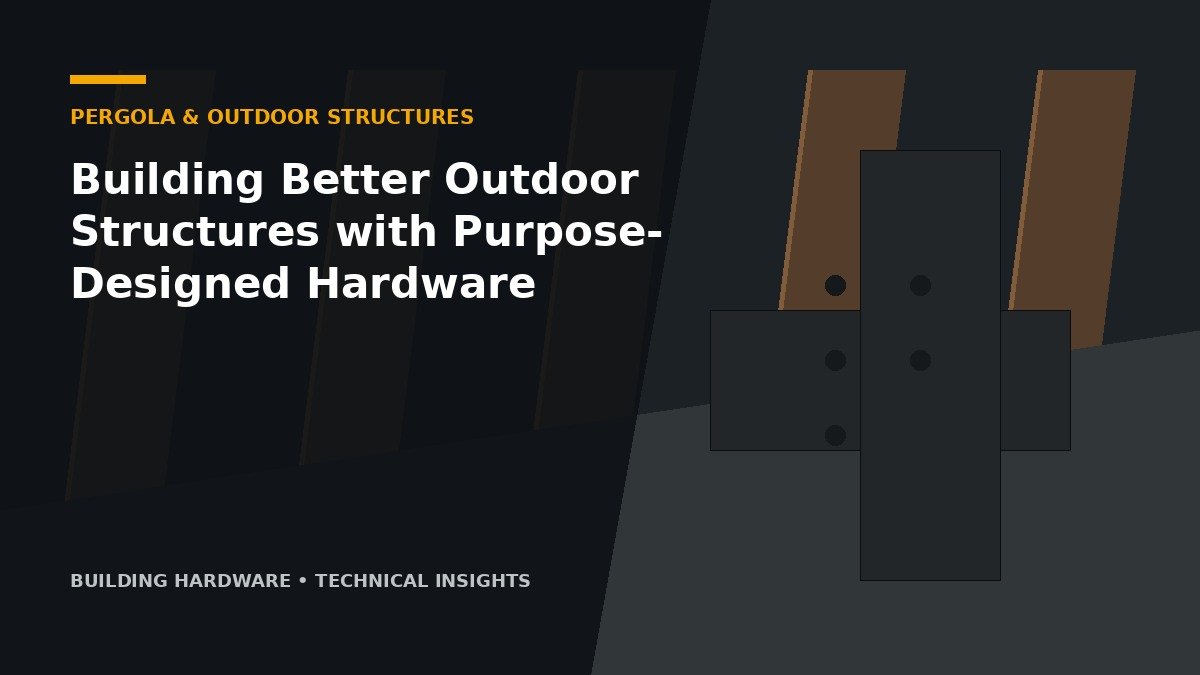 PERGOLA & OUTDOOR STRUCTURES

Building Better Outdoor Structures with Purpose-Designed Hardware

BUILDING HARDWARE • TECHNICAL INSIGHTS